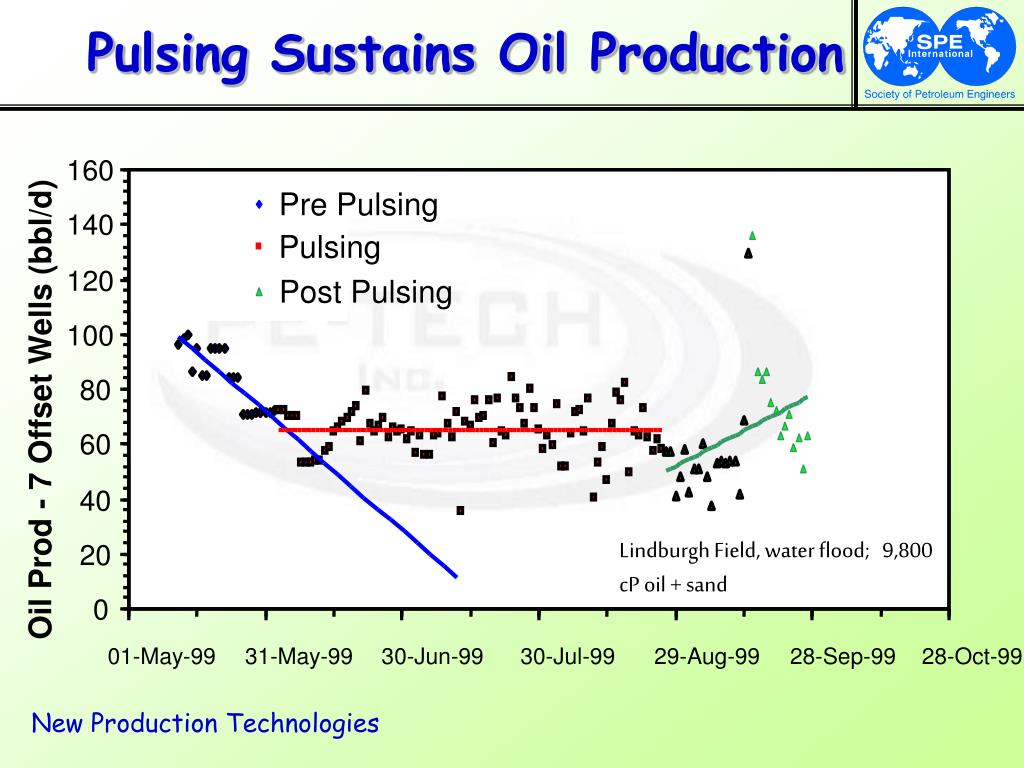 Pulsing Sustains Oil Production

SPE International
Society of Petroleum Engineers

Oil Prod - 7 Offset Wells (bbl/d)

160
140
120
100
80
60
40
20
0

Pre Pulsing
Pulsing
Post Pulsing

PE-TECH INC.

Lindburgh Field, water flood; 9,800 cP oil + sand

01-May-99 31-May-99 30-Jun-99 30-Jul-99 29-Aug-99 28-Sep-99 28-Oct-99

New Production Technologies